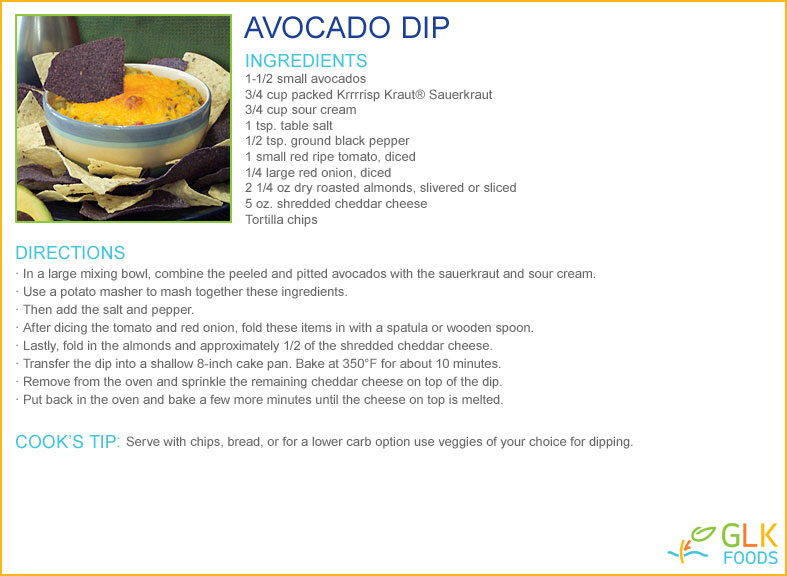 AVOCADO DIP

INGREDIENTS
1-1/2 small avocados
3/4 cup packed Krrrrisp Kraut® Sauerkraut
3/4 cup sour cream
1 tsp. table salt
1/2 tsp. ground black pepper
1 small red ripe tomato, diced
1/4 large red onion, diced
2 1/4 oz dry roasted almonds, slivered or sliced
5 oz. shredded cheddar cheese
Tortilla chips

DIRECTIONS
· In a large mixing bowl, combine the peeled and pitted avocados with the sauerkraut and sour cream.
· Use a potato masher to mash together these ingredients.
· Then add the salt and pepper.
· After dicing the tomato and red onion, fold these items in with a spatula or wooden spoon.
· Lastly, fold in the almonds and approximately 1/2 of the shredded cheddar cheese.
· Transfer the dip into a shallow 8-inch cake pan. Bake at 350°F for about 10 minutes.
· Remove from the oven and sprinkle the remaining cheddar cheese on top of the dip.
· Put back in the oven and bake a few more minutes until the cheese on top is melted.

COOK'S TIP: Serve with chips, bread, or for a lower carb option use veggies of your choice for dipping.

GLK
FOODS